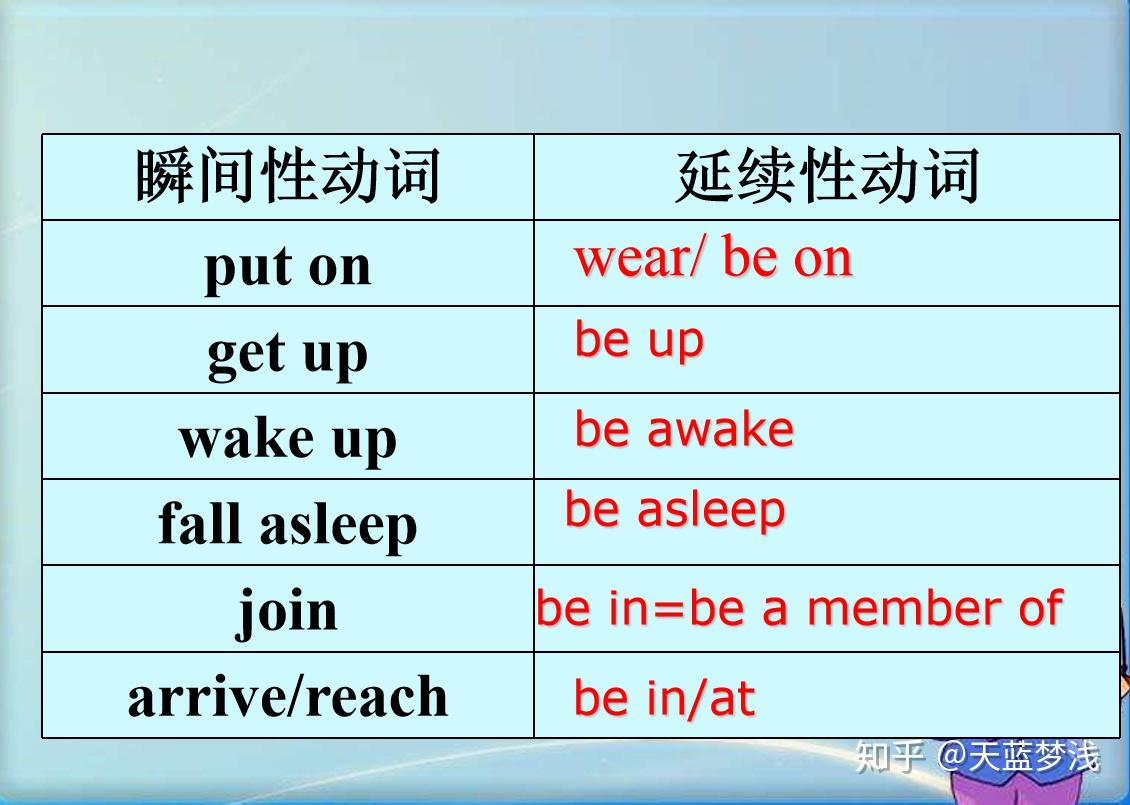 | 瞬间性动词 | 延续性动词 |
|---|---|
| put on | wear/ be on |
| get up | be up |
| wake up | be awake |
| fall asleep | be asleep |
| join | be in=be a member of |
| arrive/reach | be in/at |

知乎 @天蓝梦浅